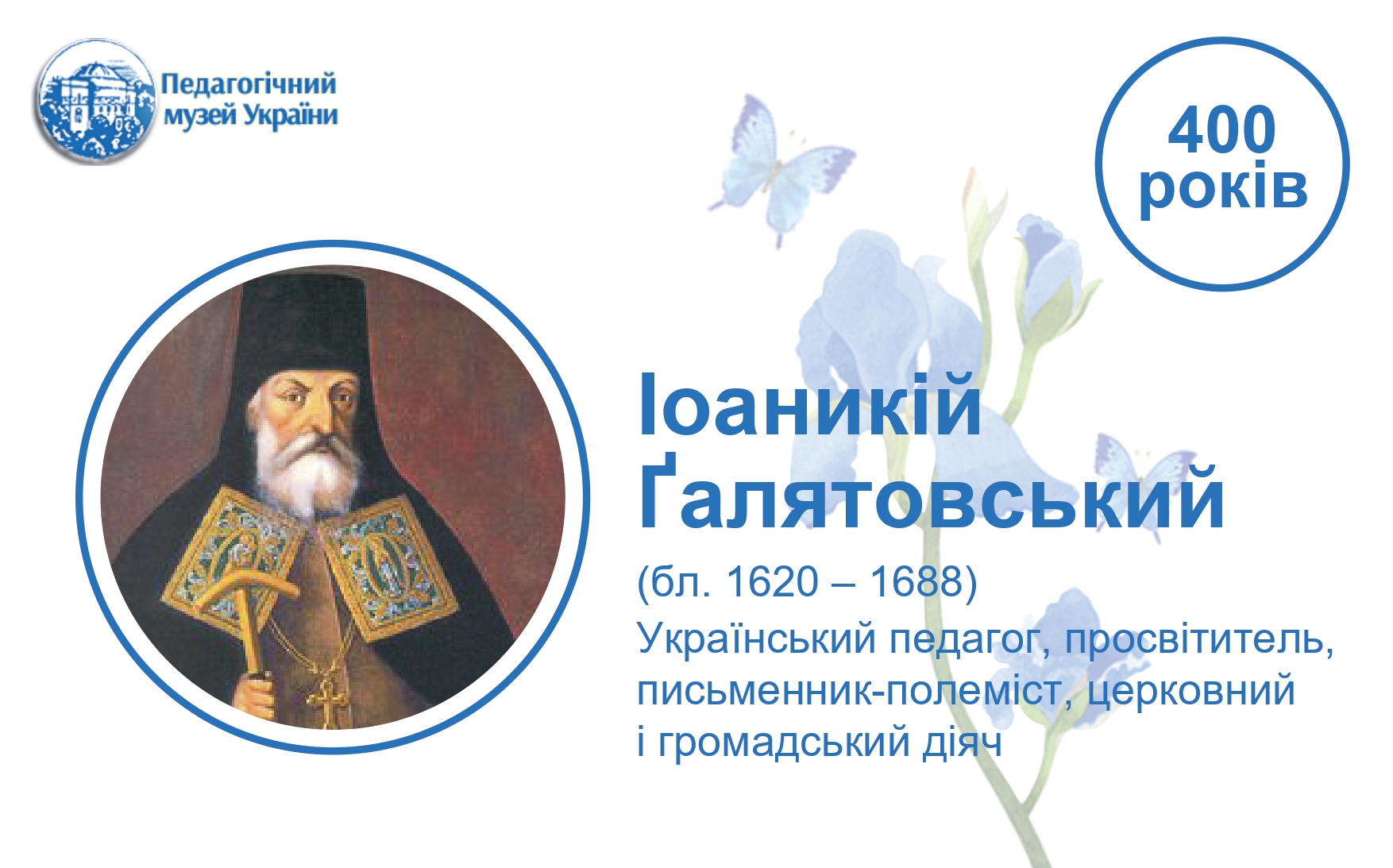 Педагогічний музей України

400 років

Іоаникій Ґалятовський

(бл. 1620 – 1688)

Український педагог, просвітитель, письменник-полеміст, церковний і громадський діяч